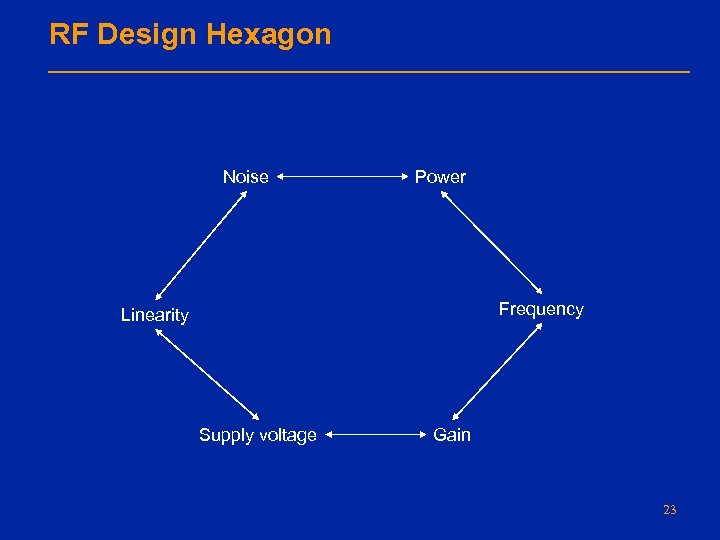 RF Design Hexagon

Noise

Power

Linearity

Frequency

Supply voltage

Gain

23